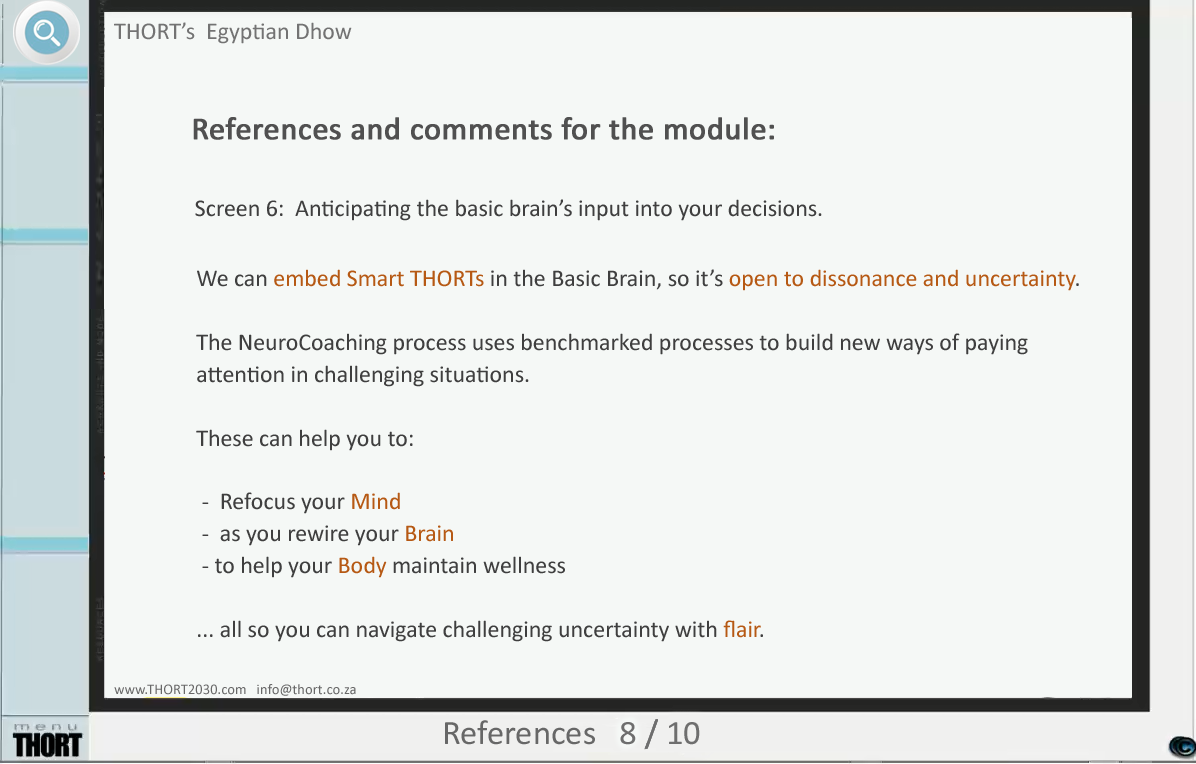 THORT's Egyptian Dhow

References and comments for the module:

Screen 6: Anticipating the basic brain's input into your decisions.

We can embed Smart THORTs in the Basic Brain, so it's open to dissonance and uncertainty.

The NeuroCoaching process uses benchmarked processes to build new ways of paying attention in challenging situations.

These can help you to:

- Refocus your Mind
- as you rewire your Brain
- to help your Body maintain wellness

... all so you can navigate challenging uncertainty with flair.

www.THORT2030.com info@thort.co.za

menu
THORT

References 8 / 10